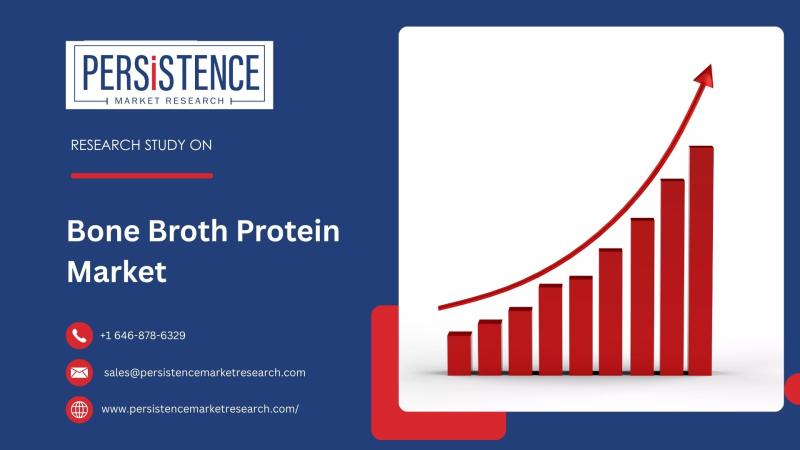 PERSiSTENCE
MARKET RESEARCH

RESEARCH STUDY ON

Bone Broth Protein Market

+1 646-878-6329

sales@persistencemarketresearch.com

www.persistencemarketresearch.com/